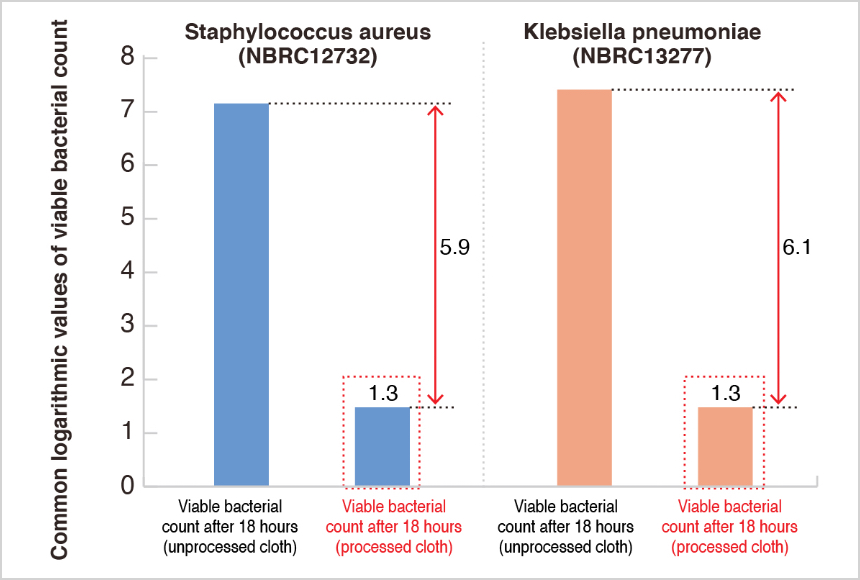 Common logarithmic values of viable bacterial count

Staphylococcus aureus (NBRC12732)

Klebsiella pneumoniae (NBRC13277)

8
7
6
5
4
3
2
1
0

5.9

1.3

6.1

1.3

Viable bacterial count after 18 hours (unprocessed cloth)

Viable bacterial count after 18 hours (processed cloth)

Viable bacterial count after 18 hours (unprocessed cloth)

Viable bacterial count after 18 hours (processed cloth)